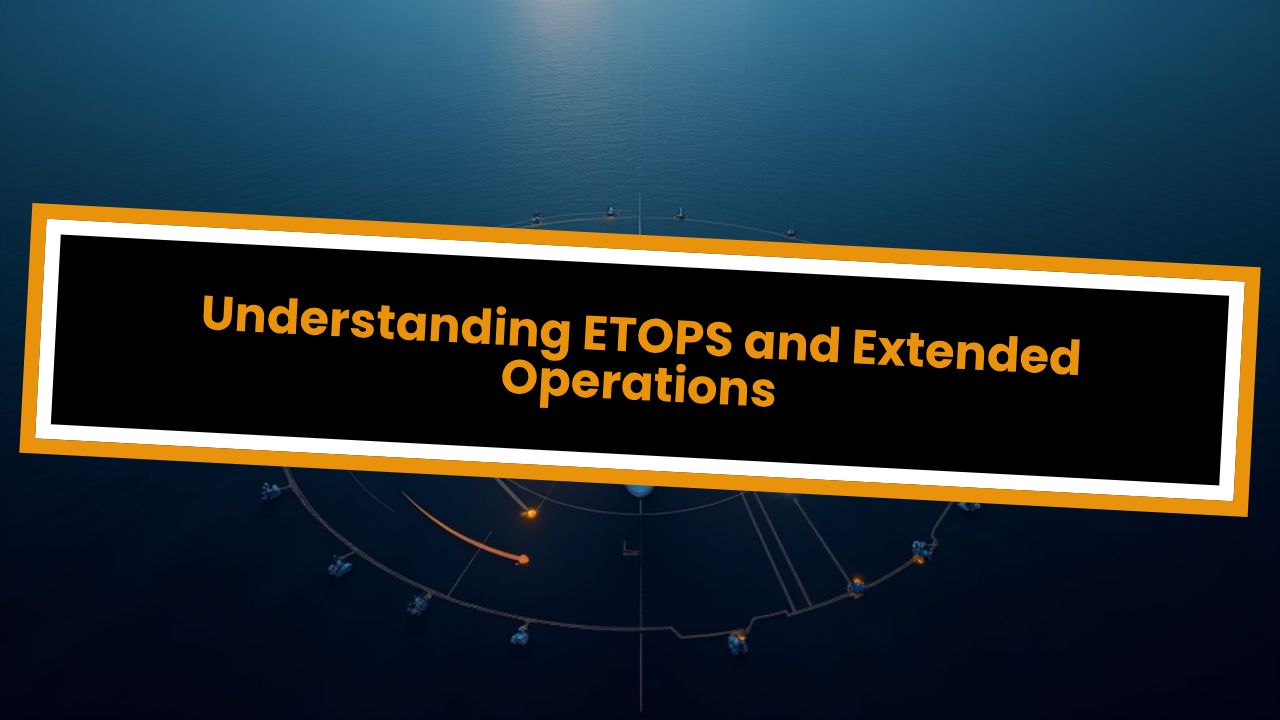 Understanding ETOPS and Extended Operations